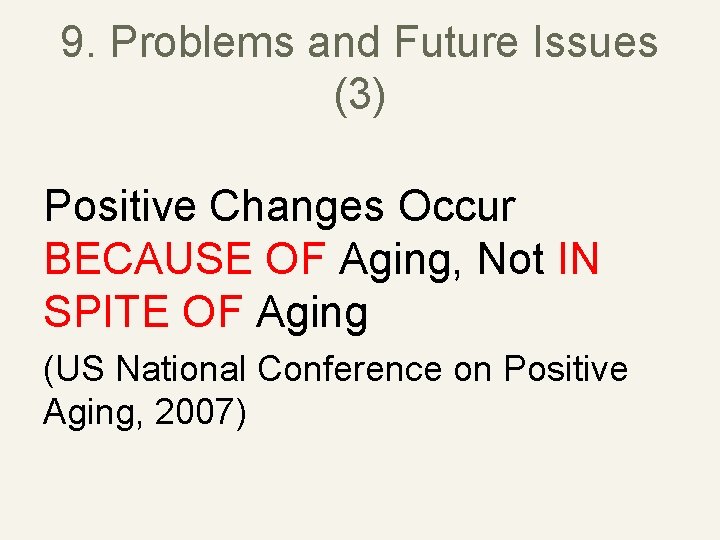 9. Problems and Future Issues (3)

Positive Changes Occur BECAUSE OF Aging, Not IN SPITE OF Aging

(US National Conference on Positive Aging, 2007)